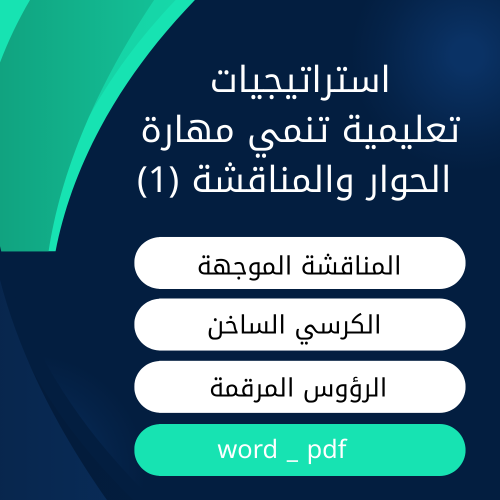 استراتيجيات تعليمية تنمي مهارة الحوار والمناقشة (1)

المناقشة الموجهة

الكرسي الساخن

الرؤوس المرقمة

word _ pdf